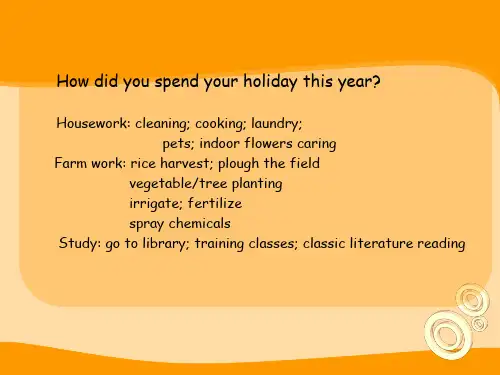 How did you spend your holiday this year?

Housework: cleaning; cooking; laundry;
pets; indoor flowers caring
Farm work: rice harvest; plough the field
vegetable/tree planting
irrigate; fertilize
spray chemicals
Study: go to library; training classes; classic literature reading